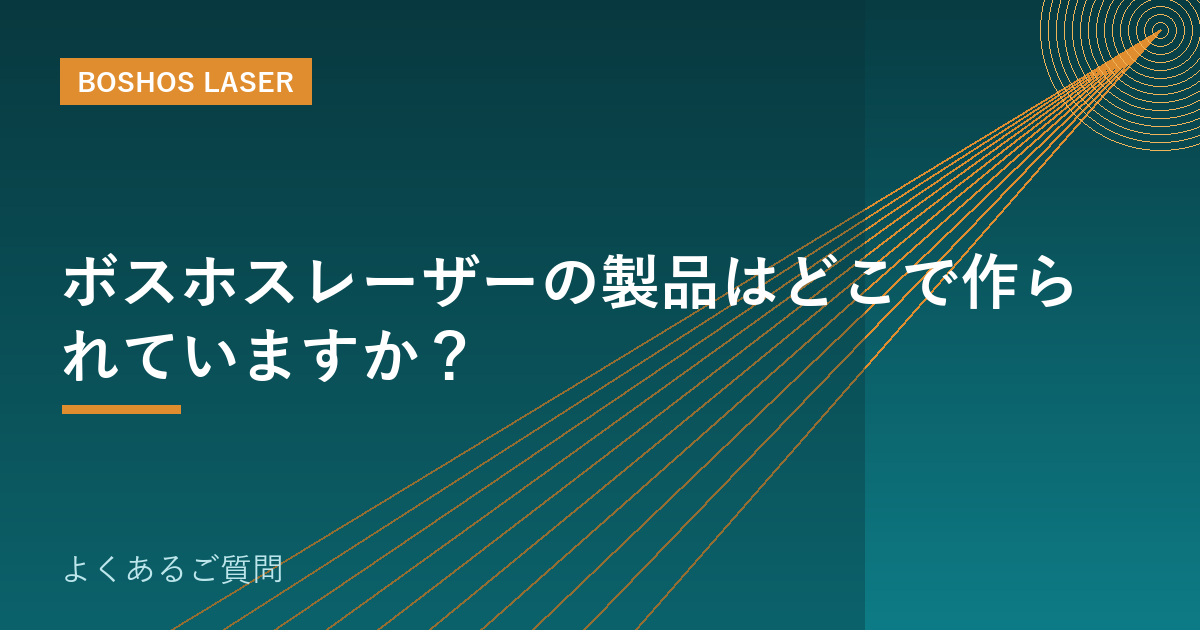 BOSHOS LASER

ボスホスレーザーの製品はどこで作られていますか？

よくあるご質問